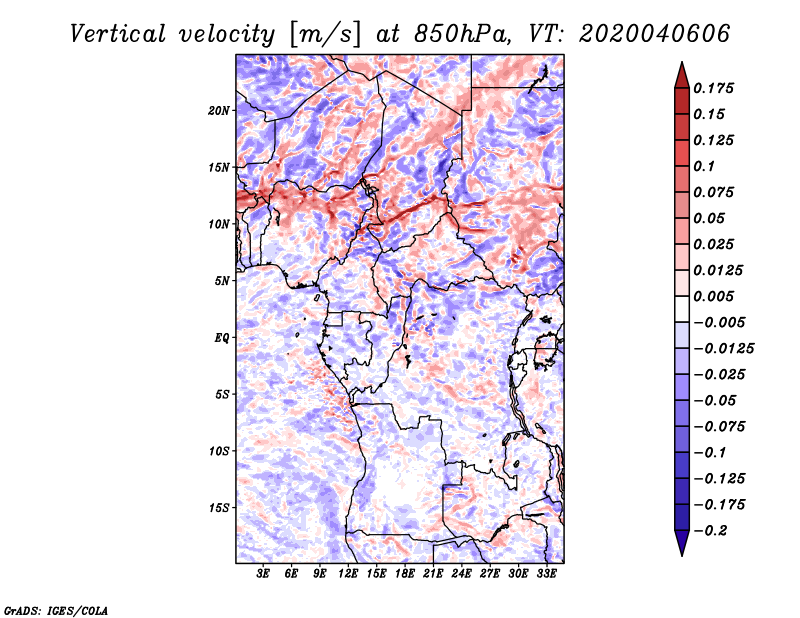 Vertical velocity [m/s] at 850hPa, VT: 2020040606

20N
15N
10N
5N
EQ
5S
10S
15S

3E 6E 9E 12E 15E 18E 21E 24E 27E 30E 33E

0.175
0.15
0.125
0.1
0.075
0.05
0.025
0.0125
0.005
−0.005
−0.0125
−0.025
−0.05
−0.075
−0.1
−0.125
−0.175
−0.2

GrADS: IGES/COLA